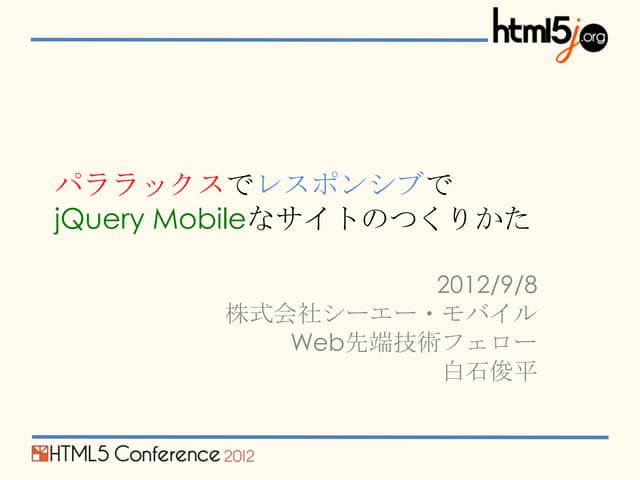 html5j.org

パララックスでレスポンシブで
jQuery Mobileなサイトのつくりかた

2012/9/8
株式会社シーエー・モバイル
Web先端技術フェロー
白石俊平

HTML5 Conference 2012